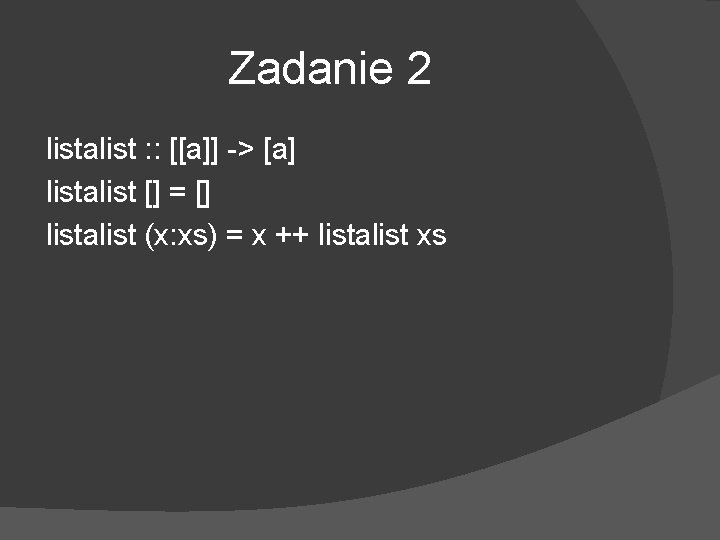 Zadanie 2

listalist :: [[a]] -> [a]
listalist [] = []
listalist (x:xs) = x ++ listalist xs